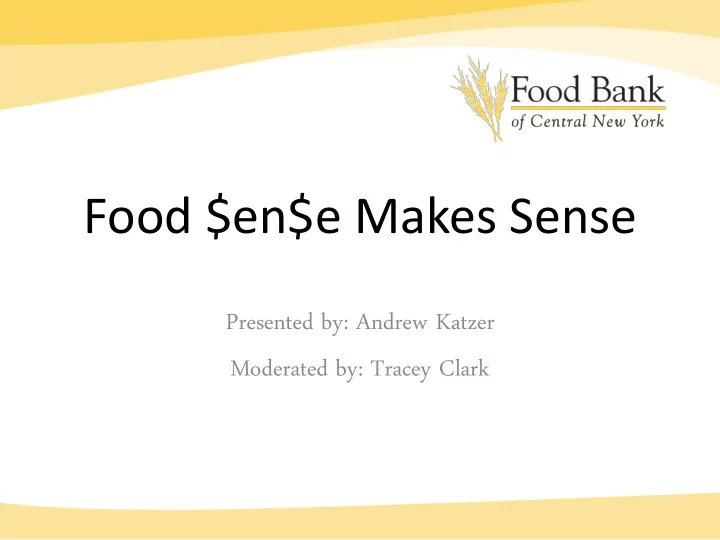 Food Bank
of Central New York

Food \$en\$e Makes Sense

Presented by: Andrew Katzer

Moderated by: Tracey Clark